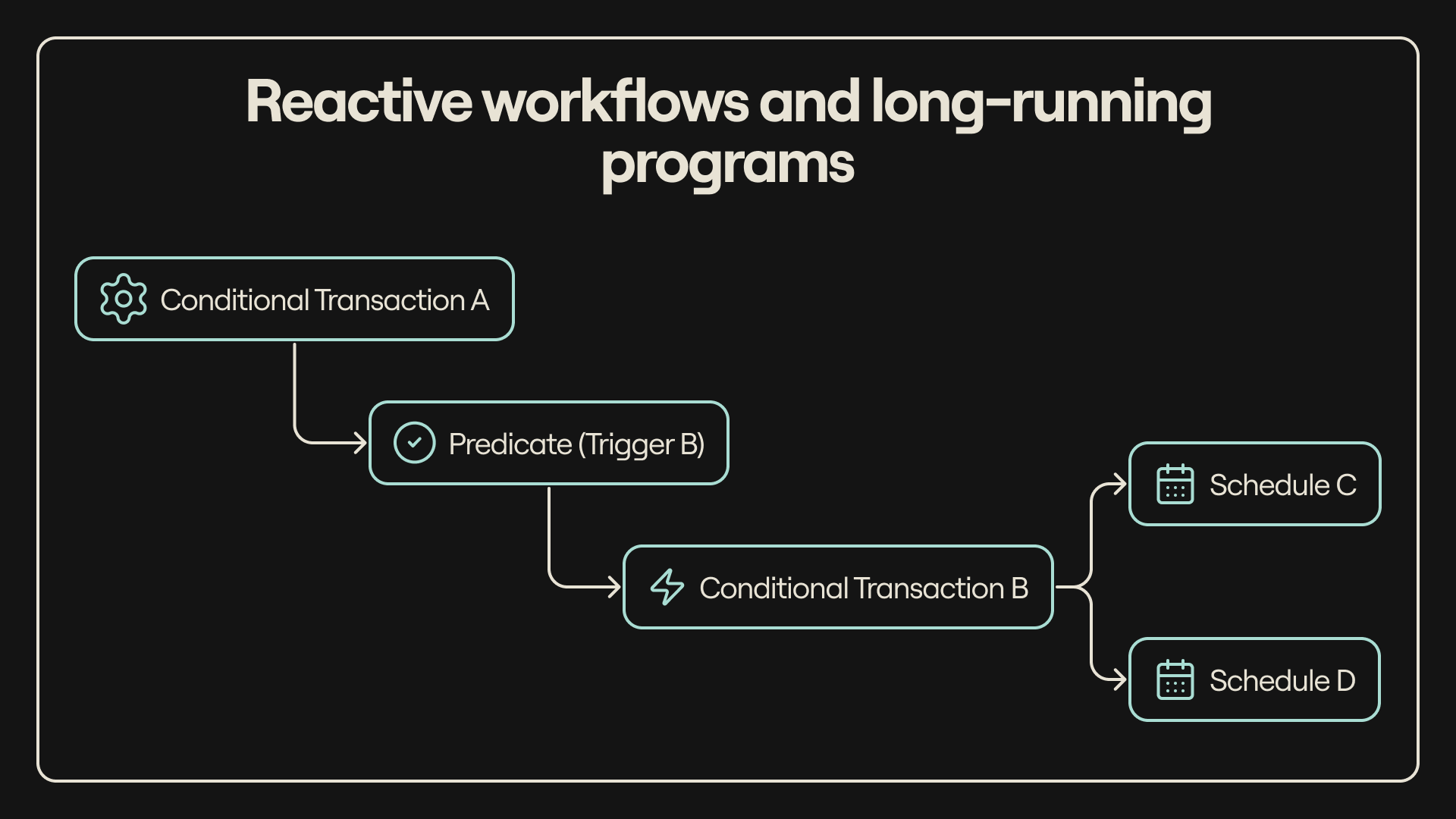 Reactive workflows and long-running programs

Conditional Transaction A

Predicate (Trigger B)

Conditional Transaction B

Schedule C

Schedule D